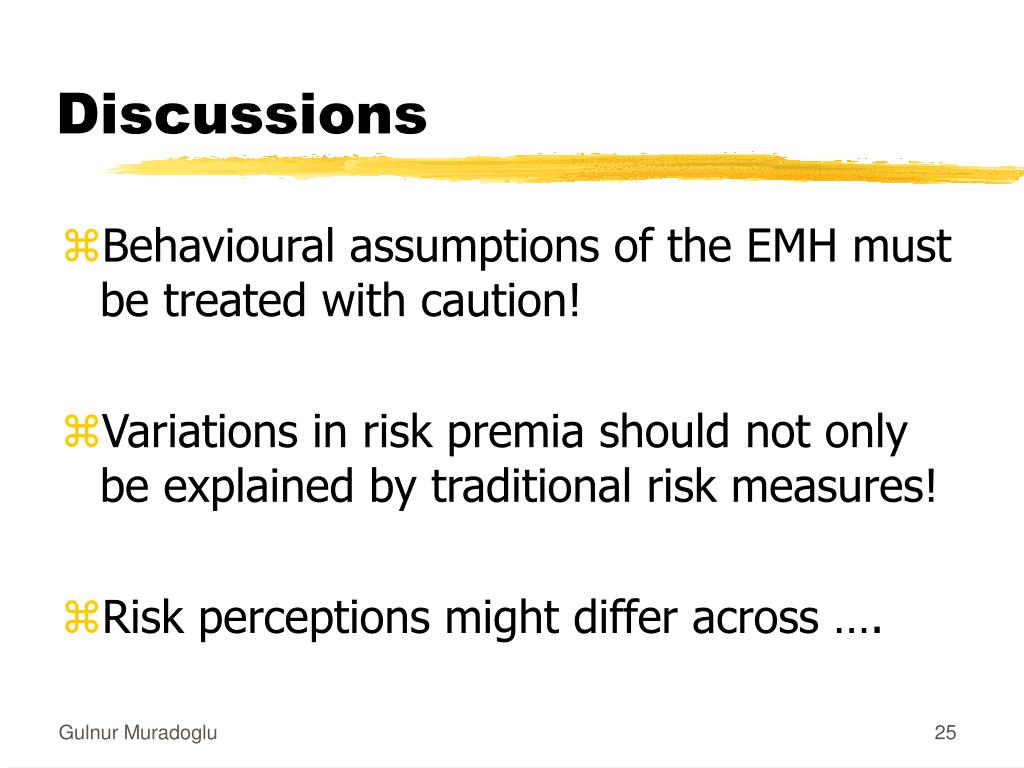 Discussions

⌘Behavioural assumptions of the EMH must be treated with caution!

⌘Variations in risk premia should not only be explained by traditional risk measures!

⌘Risk perceptions might differ across ….

Gulnur Muradoglu

25